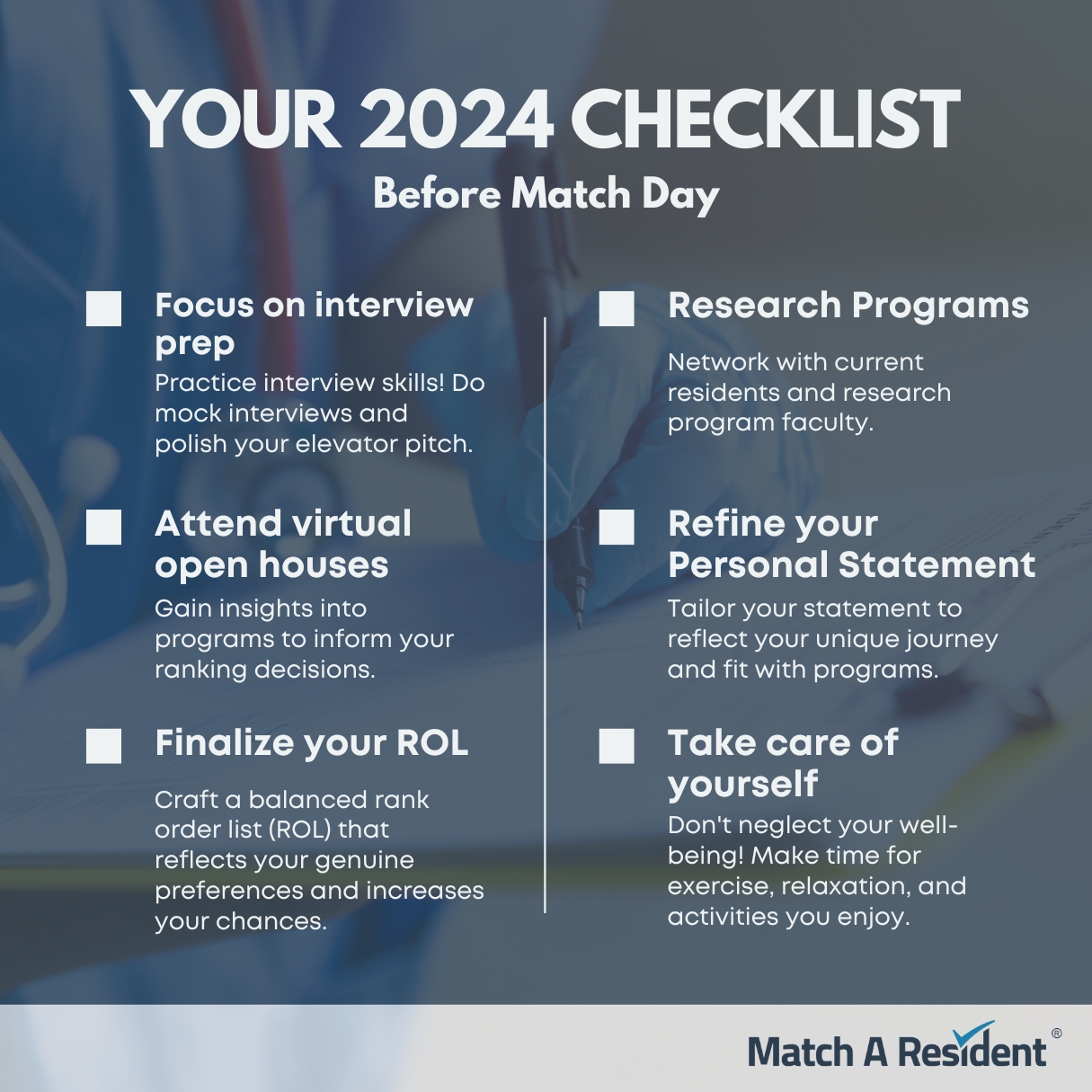 YOUR 2024 CHECKLIST
Before Match Day

Focus on interview prep
Practice interview skills! Do mock interviews and polish your elevator pitch.

Attend virtual open houses
Gain insights into programs to inform your ranking decisions.

Finalize your ROL
Craft a balanced rank order list (ROL) that reflects your genuine preferences and increases your chances.

Research Programs
Network with current residents and research program faculty.

Refine your Personal Statement
Tailor your statement to reflect your unique journey and fit with programs.

Take care of yourself
Don't neglect your well-being! Make time for exercise, relaxation, and activities you enjoy.

Match A Resident ®